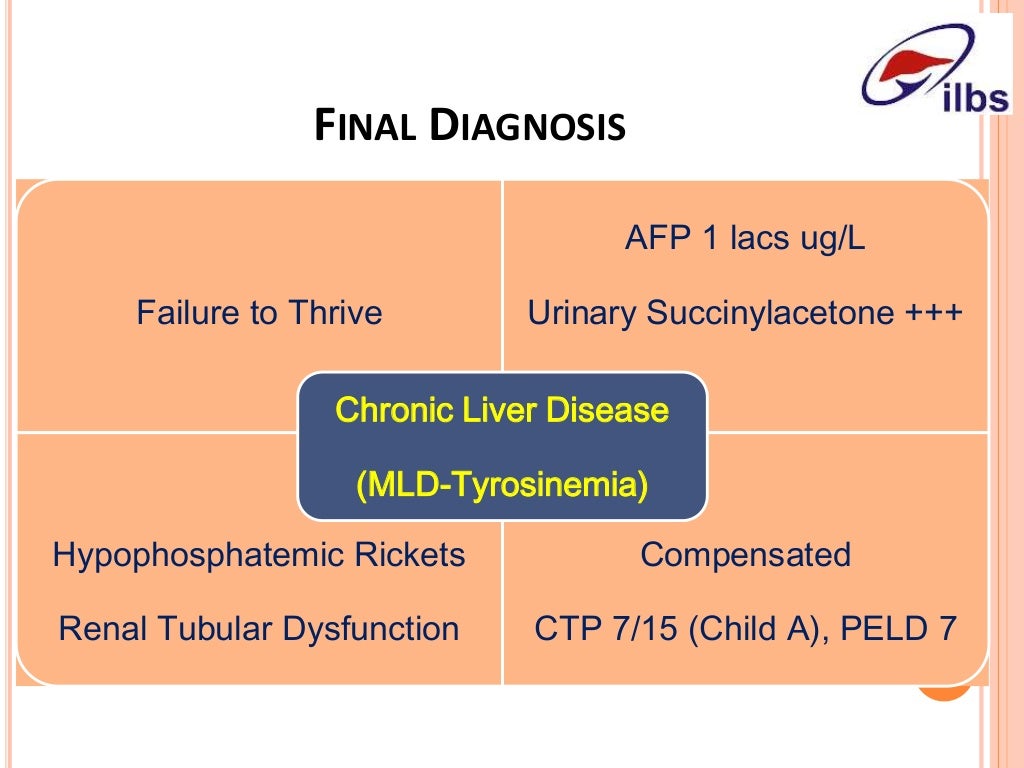 ilbs

FINAL DIAGNOSIS

Failure to Thrive

AFP 1 lacs ug/L

Urinary Succinylacetone +++

Chronic Liver Disease

(MLD-Tyrosinemia)

Hypophosphatemic Rickets

Renal Tubular Dysfunction

Compensated

CTP 7/15 (Child A), PELD 7